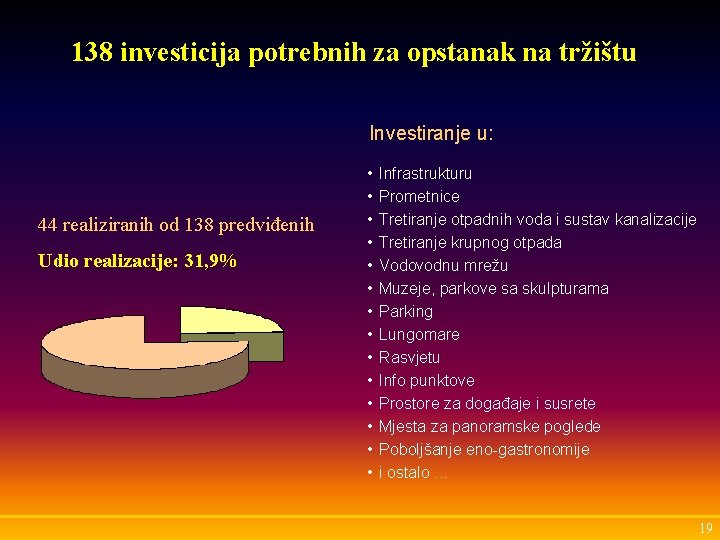 138 investicija potrebnih za opstanak na tržištu

44 realiziranih od 138 predviđenih

Udio realizacije: 31,9%

Investiranje u:

• Infrastrukturu
• Prometnice
• Tretiranje otpadnih voda i sustav kanalizacije
• Tretiranje krupnog otpada
• Vodovodnu mrežu
• Muzeje, parkove sa skulpturama
• Parking
• Lungomare
• Rasvjetu
• Info punktove
• Prostore za događaje i susrete
• Mjesta za panoramske poglede
• Poboljšanje eno-gastronomije
• i ostalo ...

19